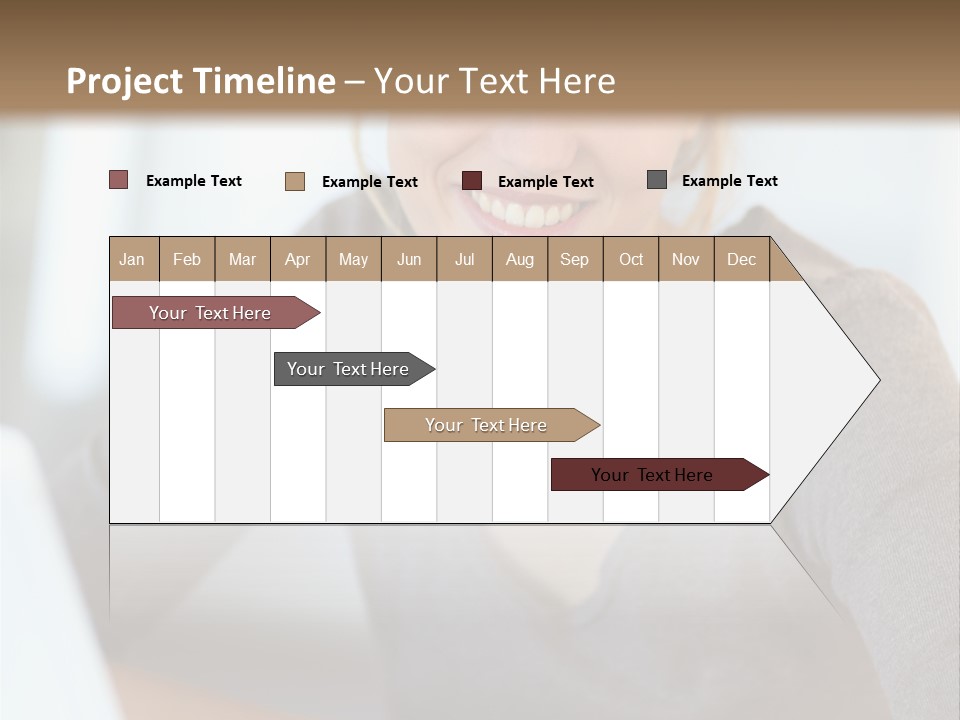 Project Timeline – Your Text Here

Example Text
Example Text
Example Text
Example Text

| Jan | Feb | Mar | Apr | May | Jun | Jul | Aug | Sep | Oct | Nov | Dec |
|---|---|---|---|---|---|---|---|---|---|---|---|

Your Text Here

Your Text Here

Your Text Here

Your Text Here